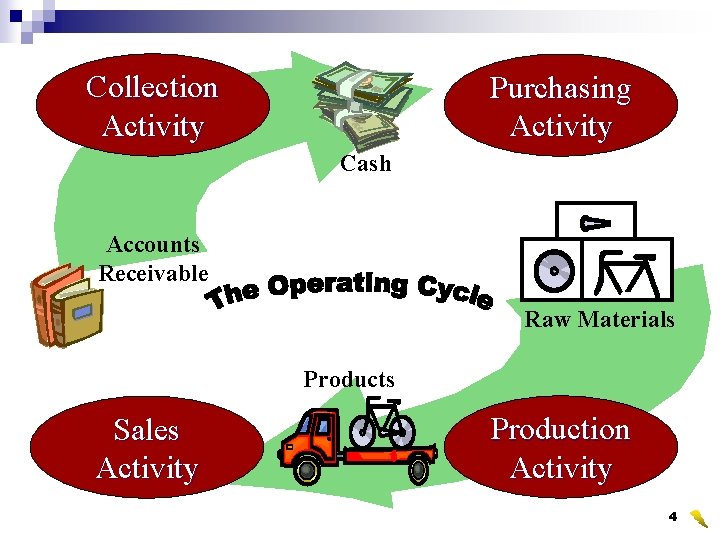 Collection Activity

Cash

Purchasing Activity

Accounts Receivable

The Operating Cycle

Raw Materials

Products

Sales Activity

Production Activity

4